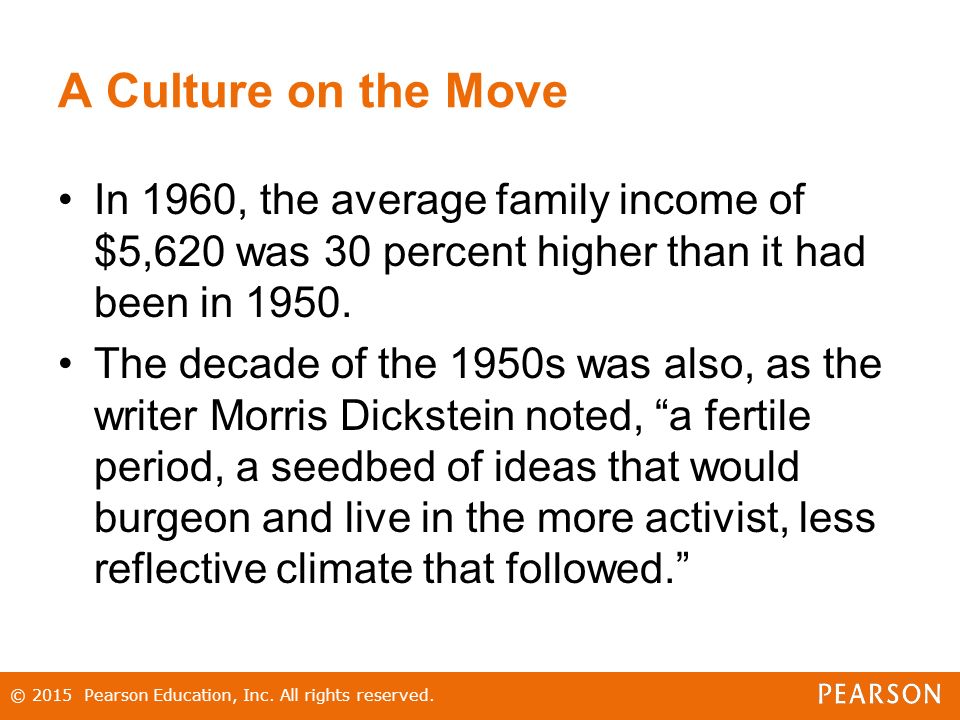 A Culture on the Move

• In 1960, the average family income of \$5,620 was 30 percent higher than it had been in 1950.

• The decade of the 1950s was also, as the writer Morris Dickstein noted, “a fertile period, a seedbed of ideas that would burgeon and live in the more activist, less reflective climate that followed.”

© 2015 Pearson Education, Inc. All rights reserved.

PEARSON